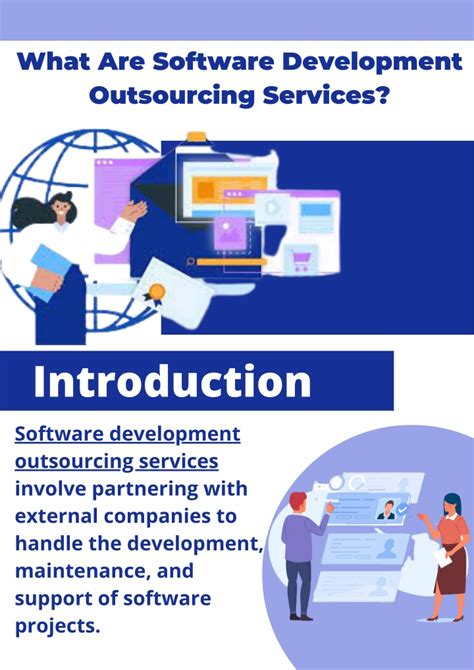 What Are Software Development Outsourcing Services?

Introduction

Software development outsourcing services involve partnering with external companies to handle the development, maintenance, and support of software projects.